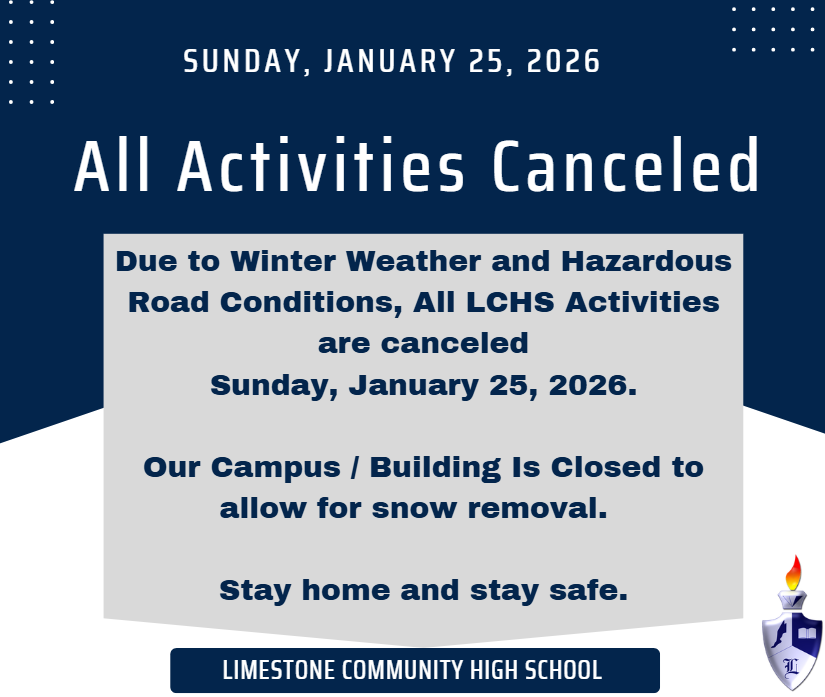 SUNDAY, JANUARY 25, 2026

All Activities Canceled

Due to Winter Weather and Hazardous Road Conditions, All LCHS Activities are canceled
Sunday, January 25, 2026.

Our Campus / Building Is Closed to allow for snow removal.

Stay home and stay safe.

LIMESTONE COMMUNITY HIGH SCHOOL

L